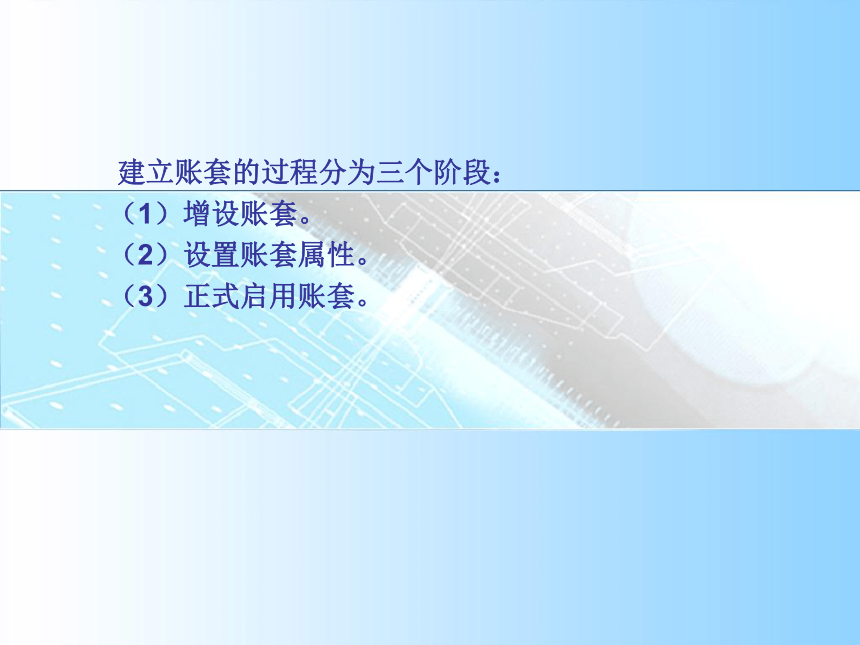 建立账套的过程分为三个阶段：

（1）增设账套。

（2）设置账套属性。

（3）正式启用账套。